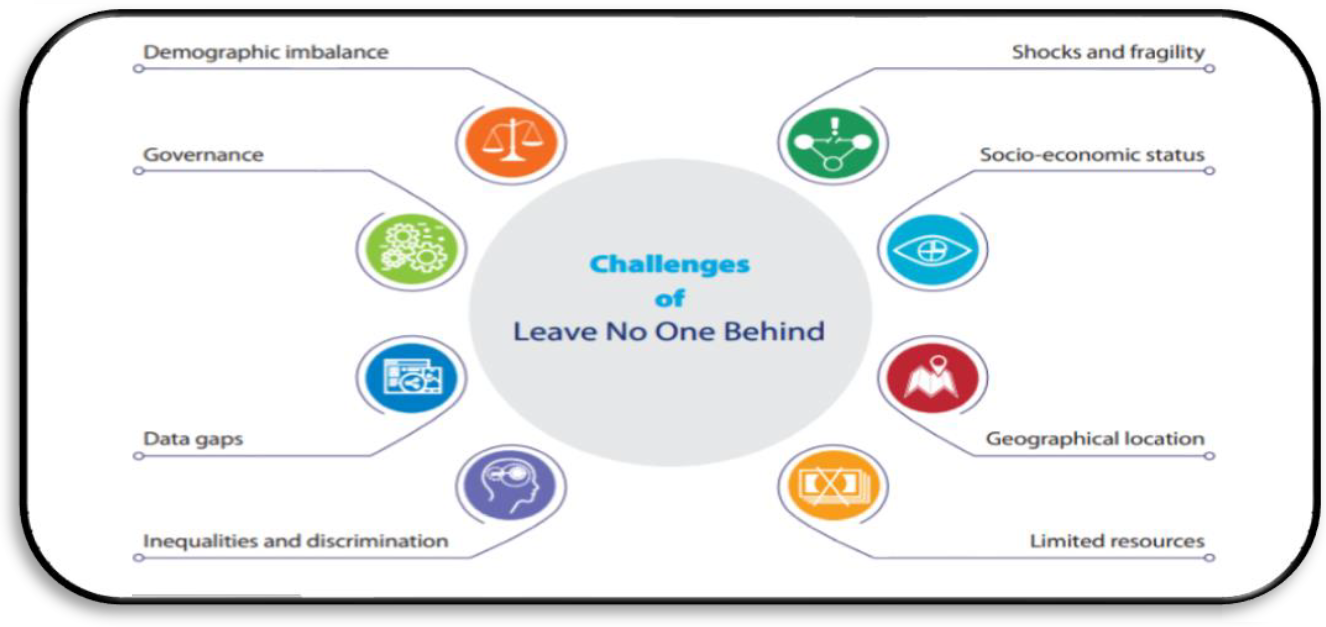 Demographic imbalance

Governance

Data gaps

Inequalities and discrimination

Challenges
of
Leave No One Behind

Shocks and fragility

Socio-economic status

Geographical location

Limited resources